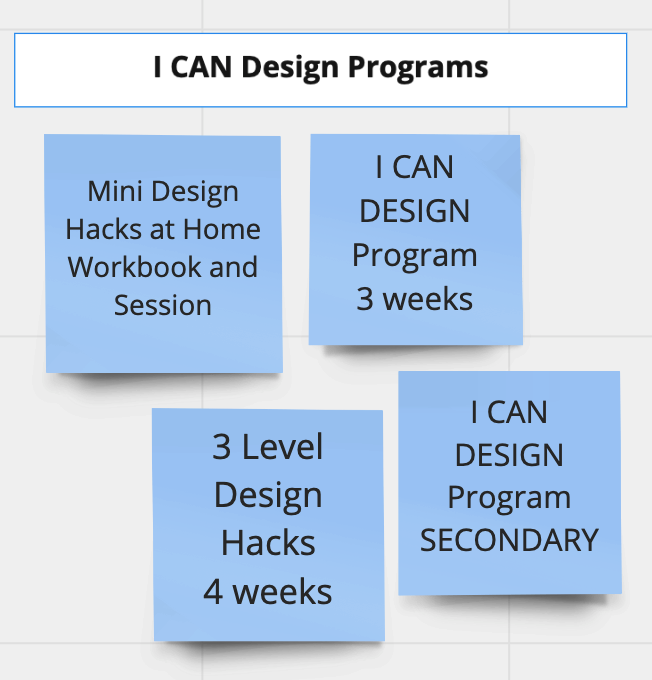 I CAN Design Programs

Mini Design Hacks at Home Workbook and Session

I CAN DESIGN Program 3 weeks

3 Level Design Hacks 4 weeks

I CAN DESIGN Program SECONDARY